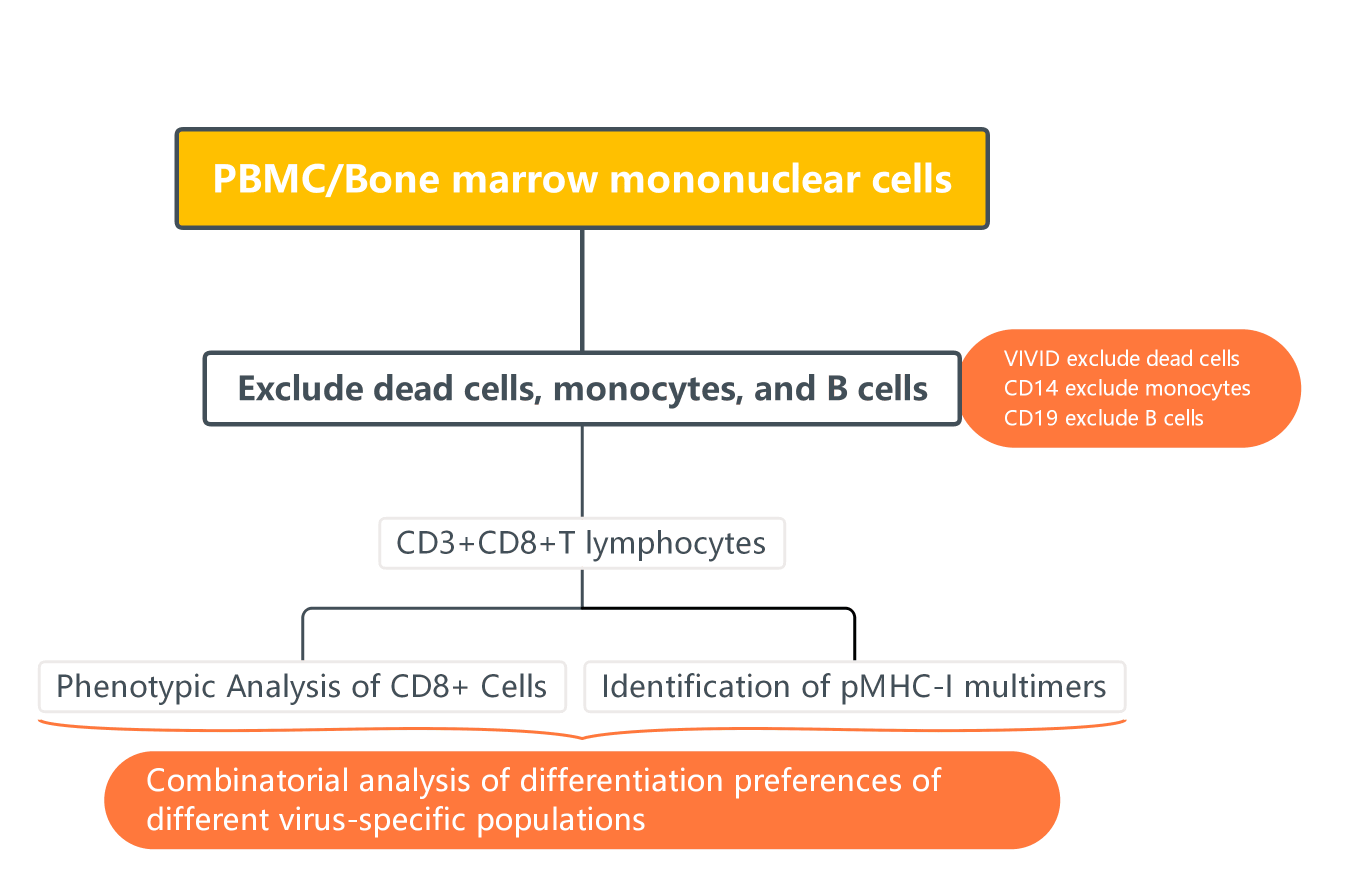 PBMC/Bone marrow mononuclear cells

Exclude dead cells, monocytes, and B cells

VIVID exclude dead cells
CD14 exclude monocytes
CD19 exclude B cells

CD3+CD8+T lymphocytes

Phenotypic Analysis of CD8+ Cells

Identification of pMHC-I multimers

Combinatorial analysis of differentiation preferences of different virus-specific populations